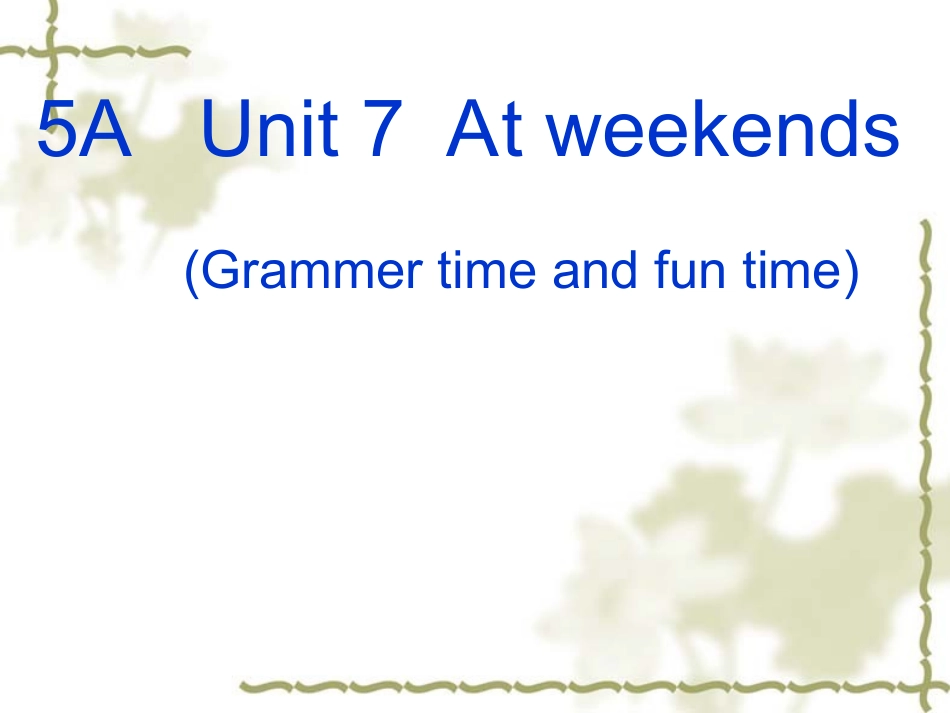 5A Unit 7 At weekends

(Grammer time and fun time)